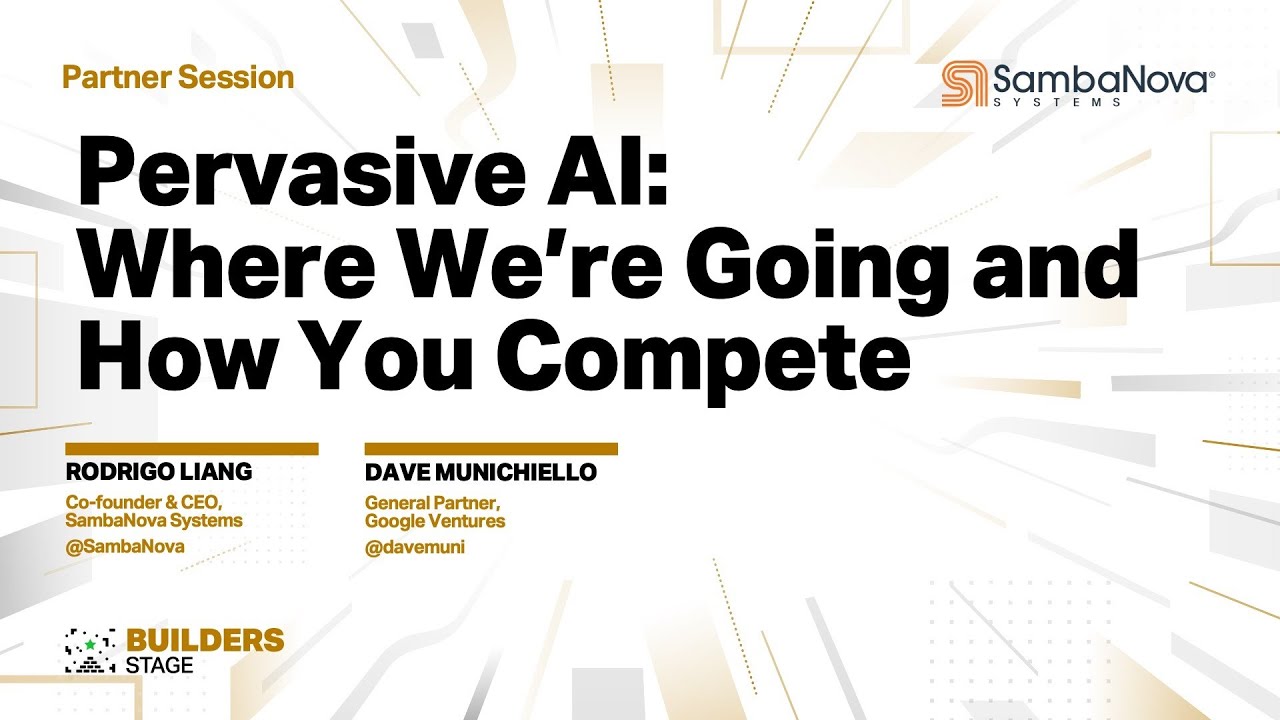 Partner Session

SambaNova® SYSTEMS

Pervasive AI: Where We're Going and How You Compete

RODRIGO LIANG
Co-founder & CEO, SambaNova Systems
@SambaNova

DAVE MUNICHIELLO
General Partner, Google Ventures
@davemuni

BUILDERS STAGE